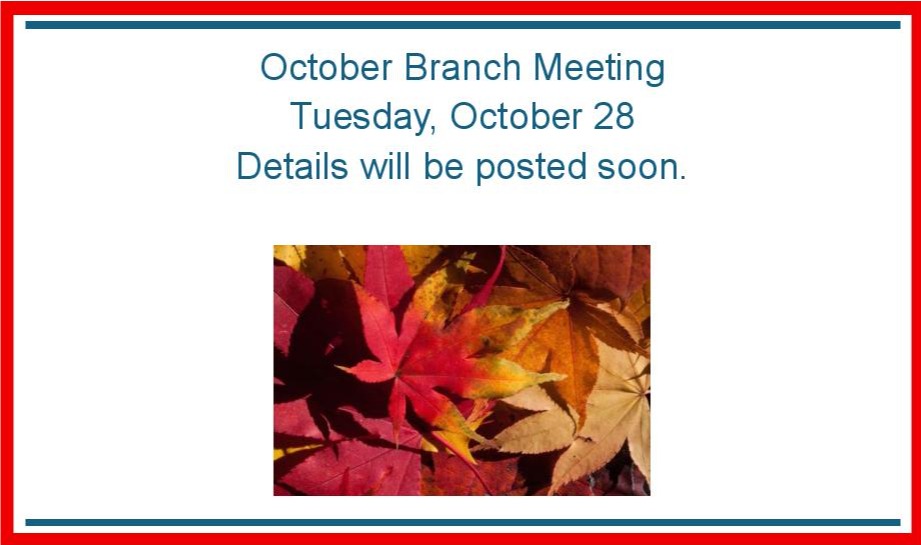 October Branch Meeting
Tuesday, October 28
Details will be posted soon.